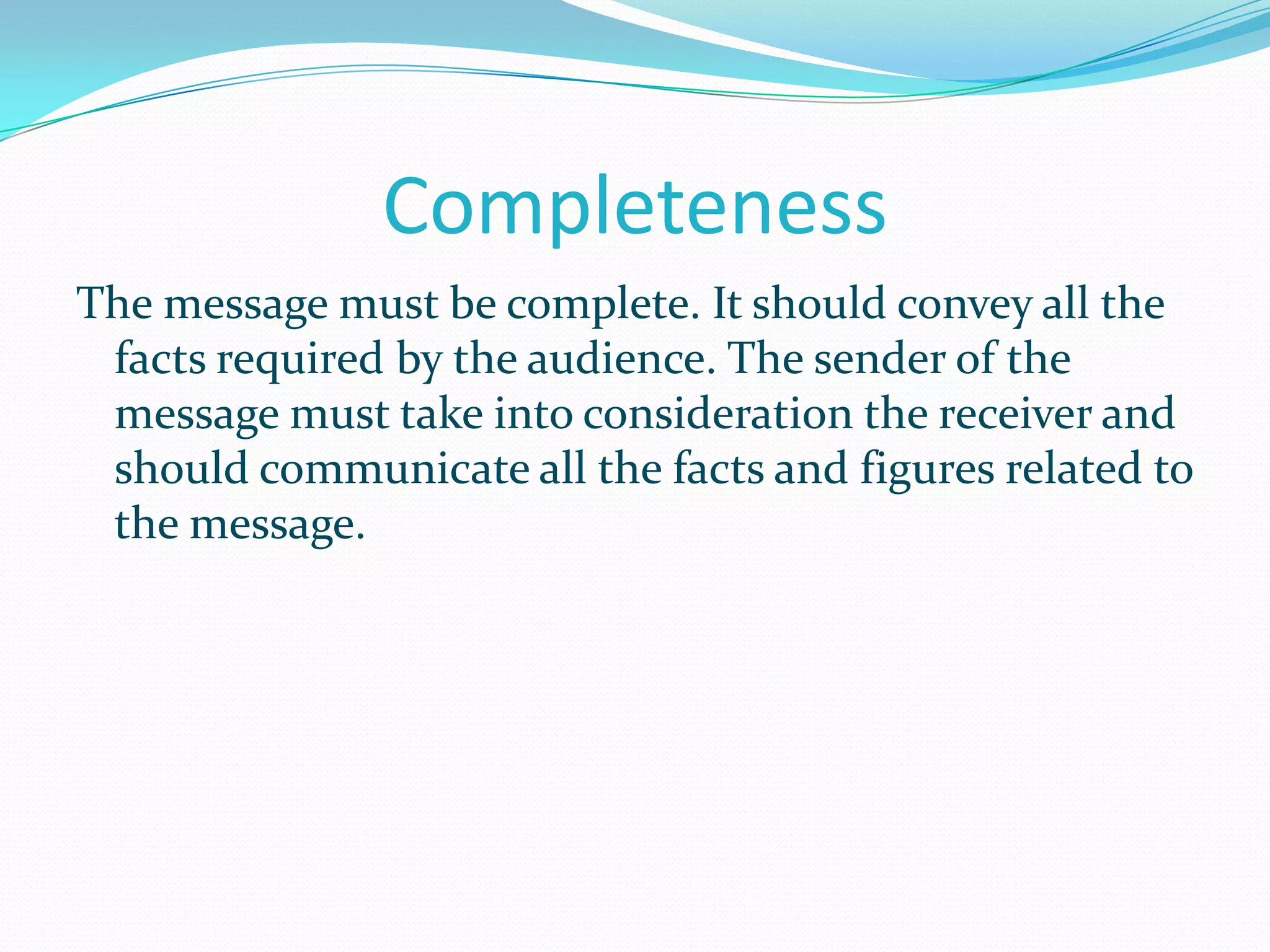 Completeness

The message must be complete. It should convey all the facts required by the audience. The sender of the message must take into consideration the receiver and should communicate all the facts and figures related to the message.